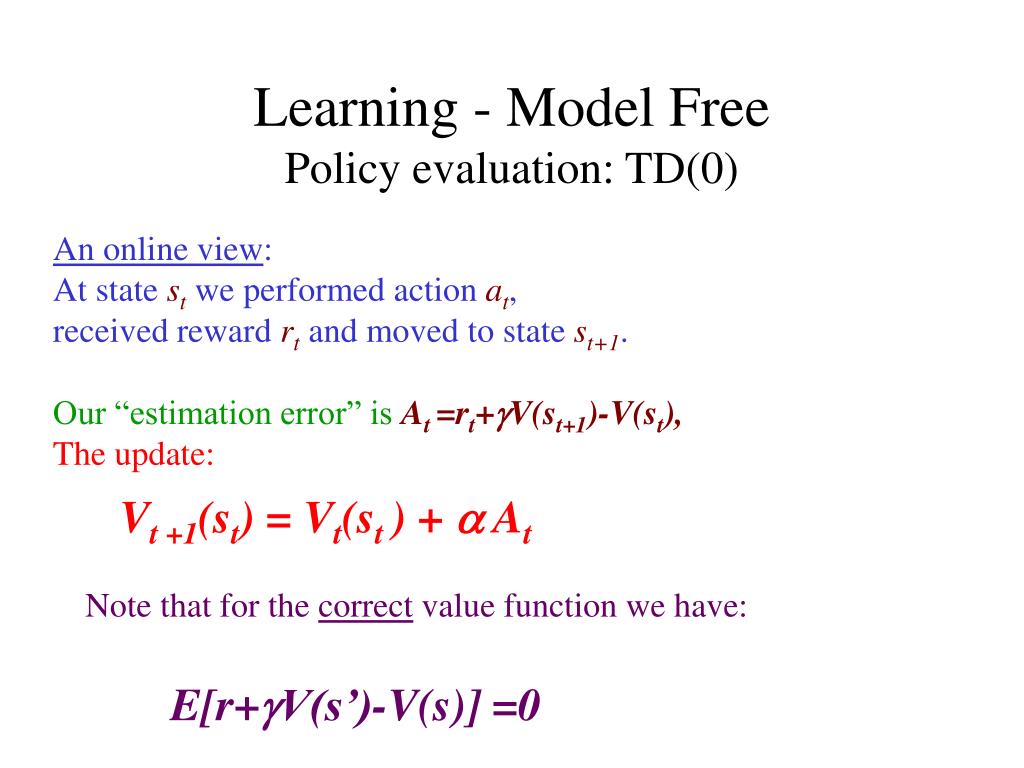 Learning - Model Free
Policy evaluation: TD(0)

An online view:
At state $s_t$ we performed action $a_t$, received reward $r_t$ and moved to state $s_{t+1}$.

Our “estimation error” is $A_t = r_t + \gamma V(s_{t+1}) - V(s_t)$,
The update:

$V_{t+1}(s_t) = V_t(s_t) + \alpha A_t$

Note that for the correct value function we have:

$E[r + \gamma V(s') - V(s)] = 0$